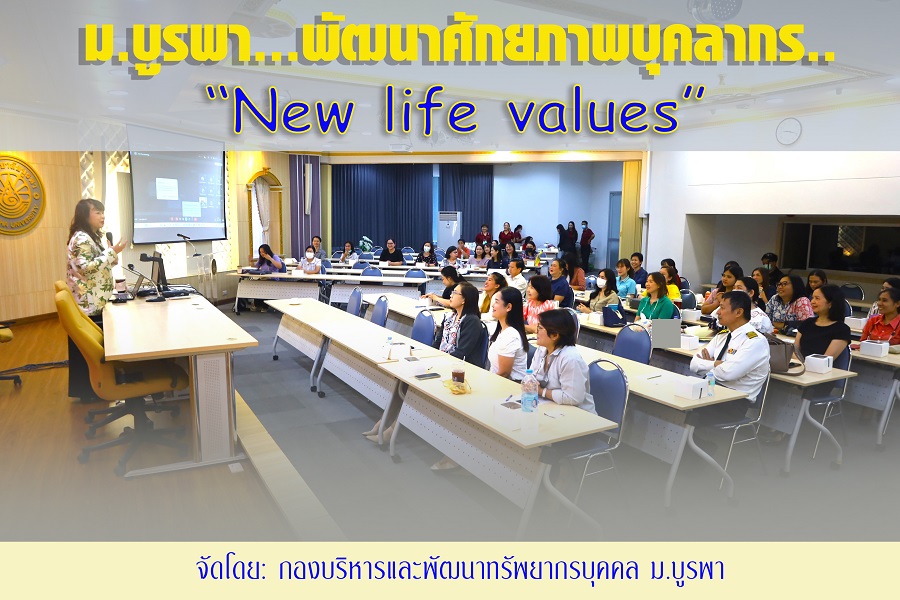 ม.บูรพา...พัฒนาศักยภาพบุคลากร..
"New life values"

จัดโดย: กองบริหารและพัฒนาทรัพยากรบุคคล ม.บูรพา